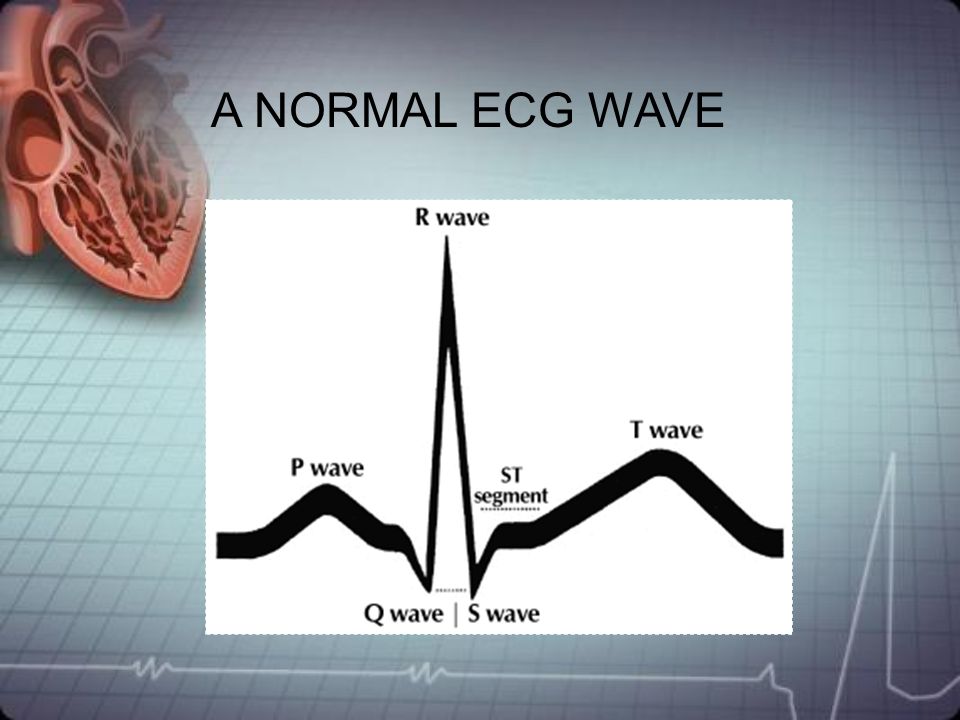 A NORMAL ECG WAVE

R wave

P wave

ST segment

T wave

Q wave | S wave